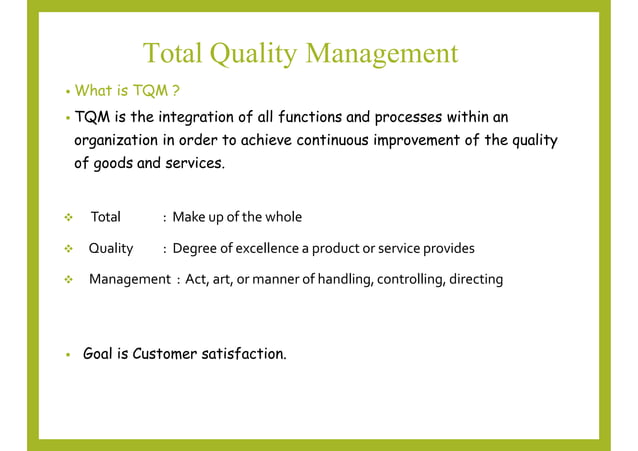 Total Quality Management

• What is TQM ?

• TQM is the integration of all functions and processes within an organization in order to achieve continuous improvement of the quality of goods and services.

❖ Total : Make up of the whole

❖ Quality : Degree of excellence a product or service provides

❖ Management : Act, art, or manner of handling, controlling, directing

• Goal is Customer satisfaction.